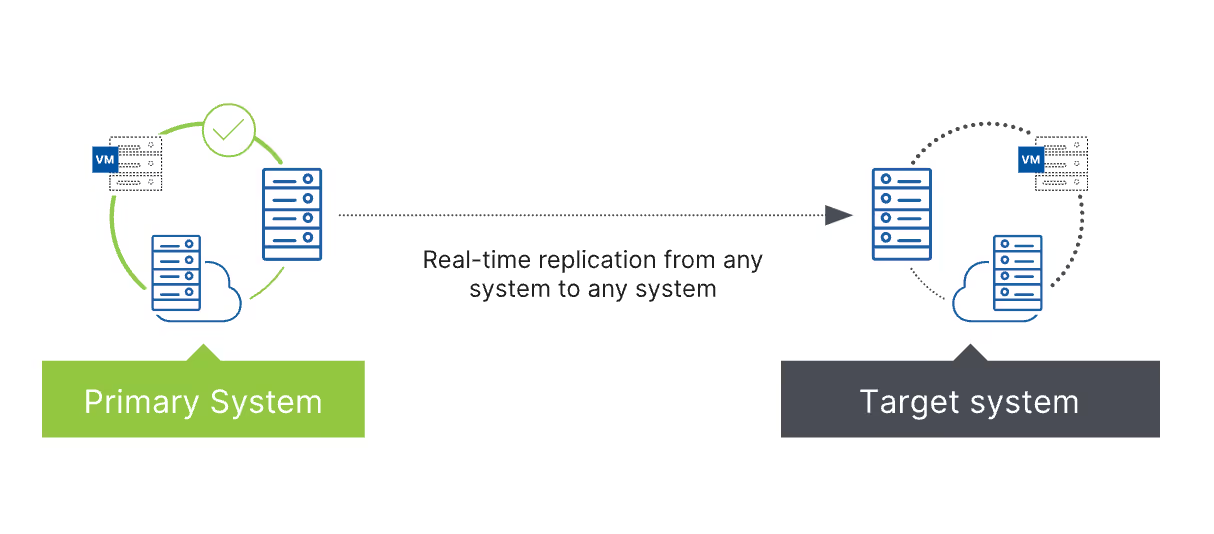 VM

Real-time replication from any system to any system

VM

Primary System

Target system